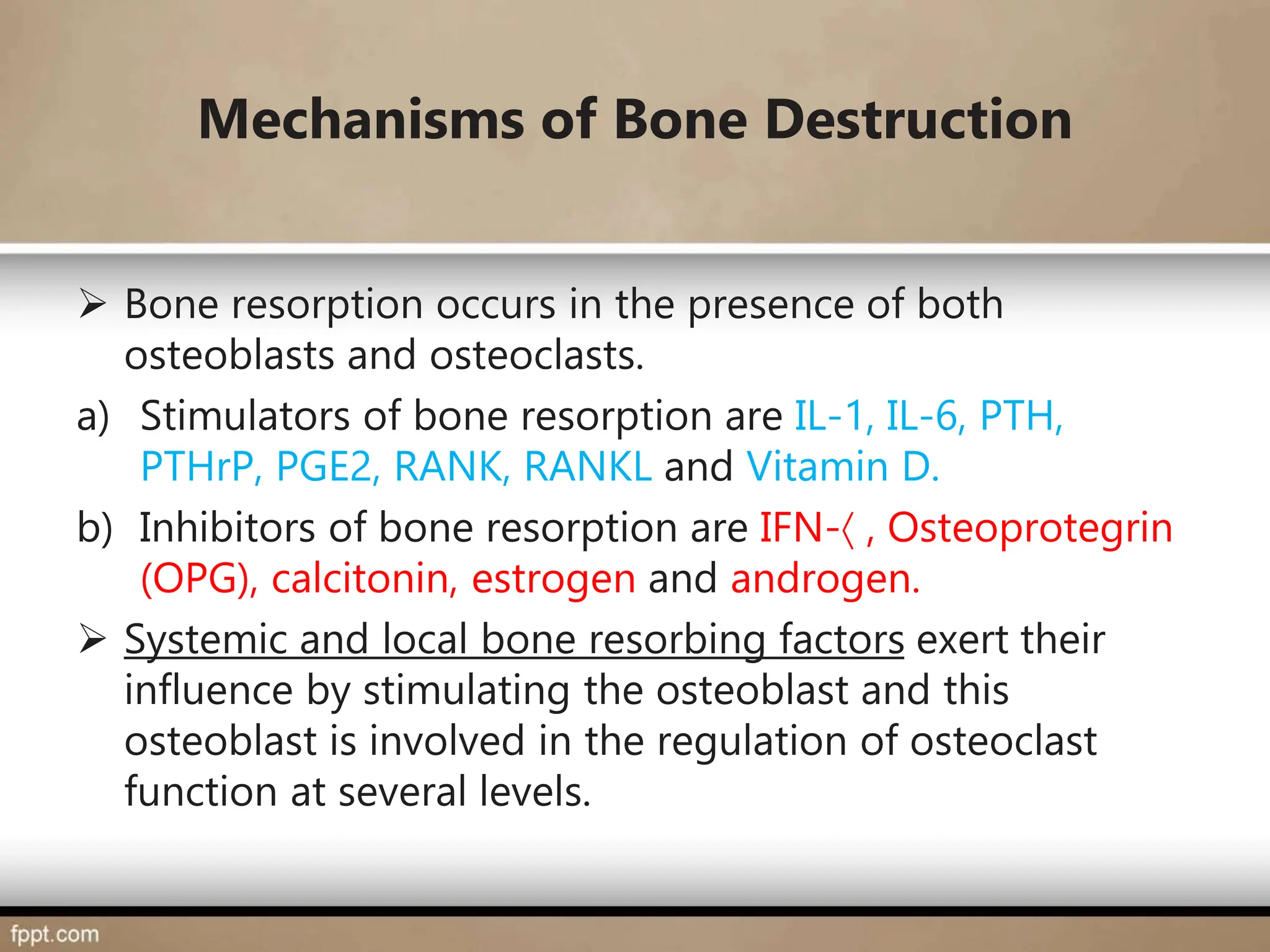 Mechanisms of Bone Destruction

➢ Bone resorption occurs in the presence of both osteoblasts and osteoclasts.

a) Stimulators of bone resorption are IL-1, IL-6, PTH, PTHrP, PGE2, RANK, RANKL and Vitamin D.

b) Inhibitors of bone resorption are IFN-〈 , Osteoprotegrin (OPG), calcitonin, estrogen and androgen.

➢ Systemic and local bone resorbing factors exert their influence by stimulating the osteoblast and this osteoblast is involved in the regulation of osteoclast function at several levels.

fppt.com